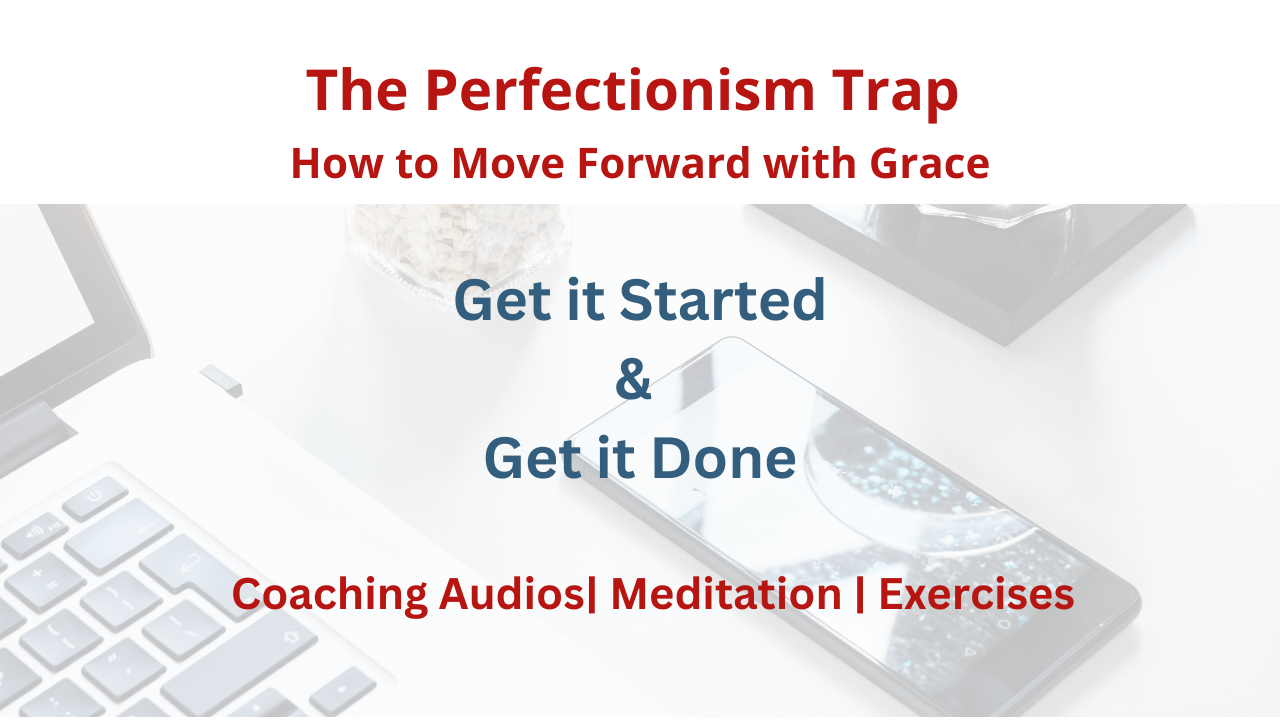 The Perfectionism Trap
How to Move Forward with Grace

Get it Started
&
Get it Done

Coaching Audios| Meditation | Exercises